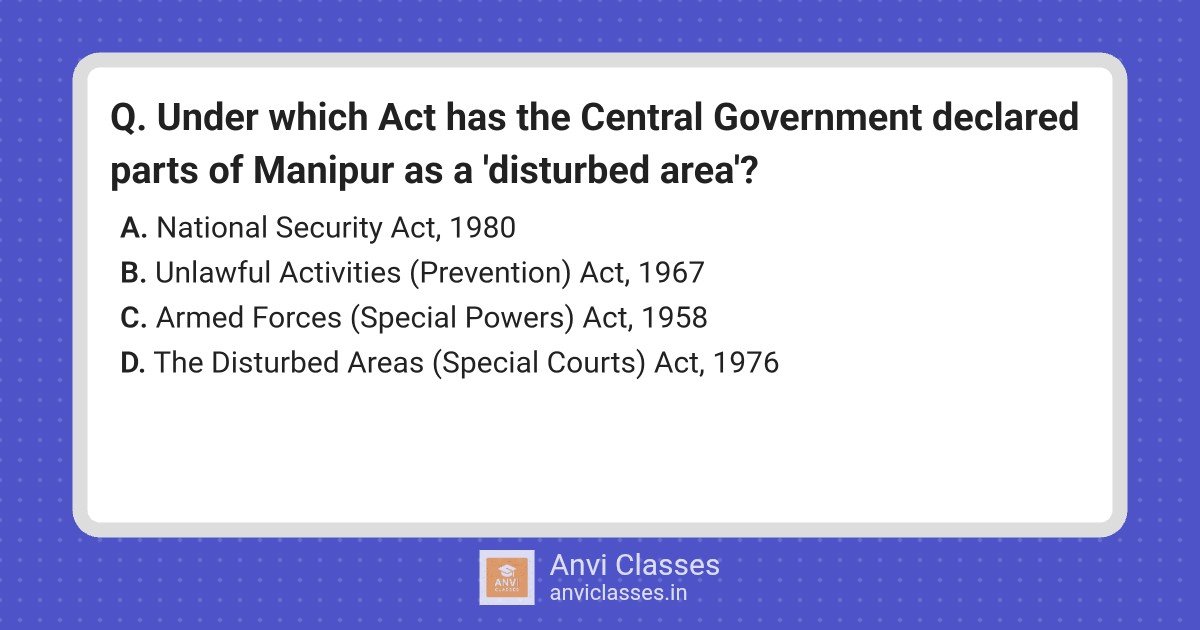 Q. Under which Act has the Central Government declared parts of Manipur as a 'disturbed area'?

A. National Security Act, 1980
B. Unlawful Activities (Prevention) Act, 1967
C. Armed Forces (Special Powers) Act, 1958
D. The Disturbed Areas (Special Courts) Act, 1976

ANVI CLASSES
Anvi Classes
anviclasses.in